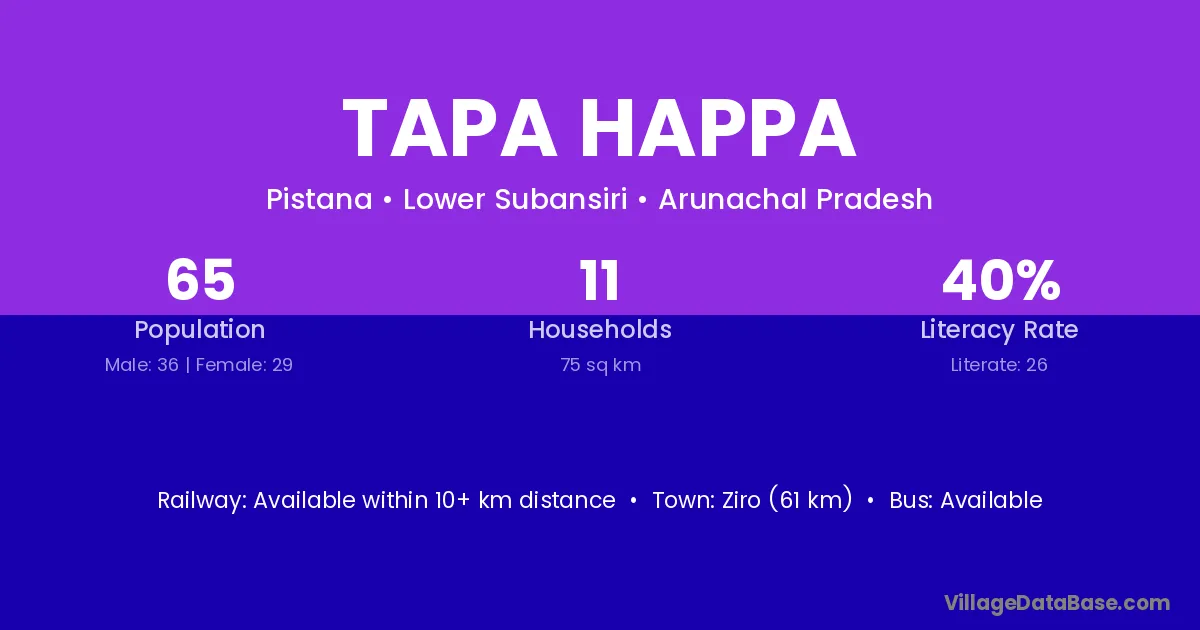 TAPA HAPPA

Pistana • Lower Subansiri • Arunachal Pradesh

65
Population
Male: 36 | Female: 29

11
Households
75 sq km

40%
Literacy Rate
Literate: 26

Railway: Available within 10+ km distance • Town: Ziro (61 km) • Bus: Available

VillageDataBase.com